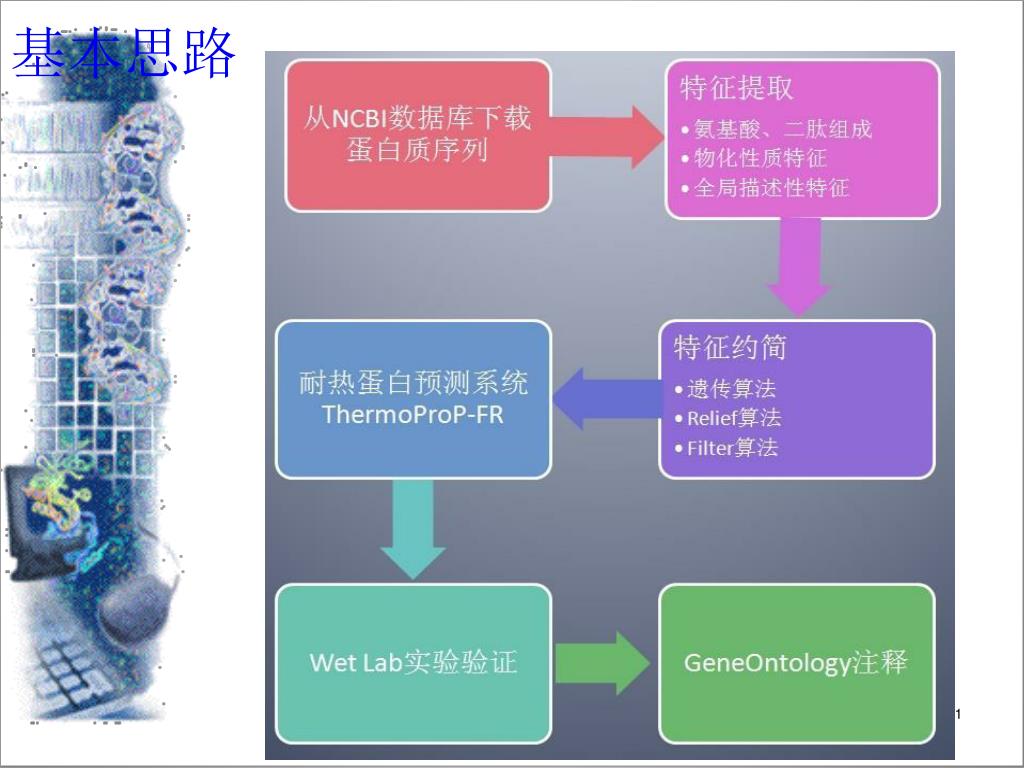 基本思路

从NCBI数据库下载蛋白质序列

特征提取
• 氨基酸、二肽组成
• 物化性质特征
• 全局描述性特征

特征约简
• 遗传算法
• Relief算法
• Filter算法

耐热蛋白预测系统 ThermoProP-FR

Wet Lab实验验证

GeneOntology注释

1